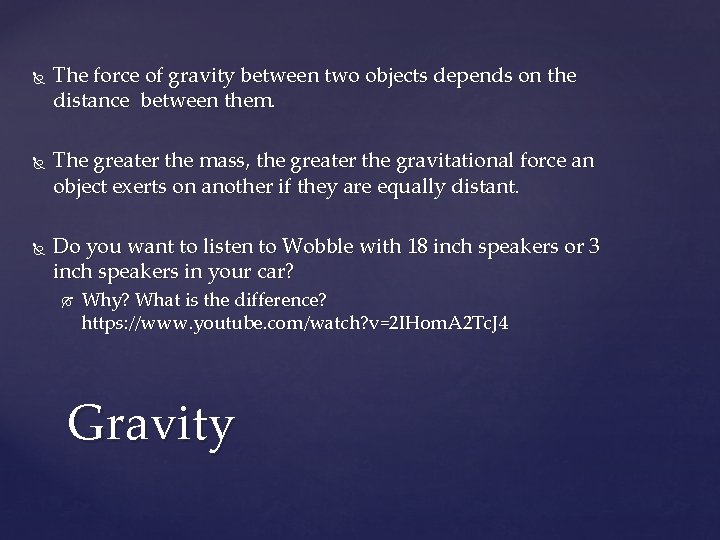 The force of gravity between two objects depends on the distance between them.

The greater the mass, the greater the gravitational force an object exerts on another if they are equally distant.

Do you want to listen to Wobble with 18 inch speakers or 3 inch speakers in your car?

Why? What is the difference? https://www.youtube.com/watch?v=2IHomA2TcJ4

Gravity